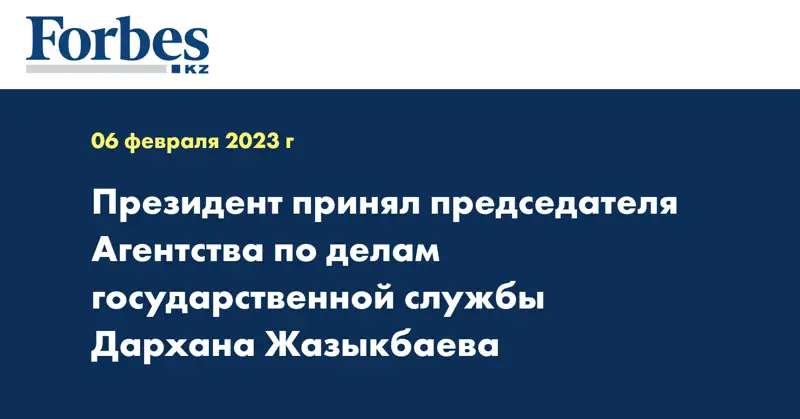 Forbes
KZ

06 февраля 2023 г

Президент принял председателя Агентства по делам государственной службы Дархана Жазыкбаева